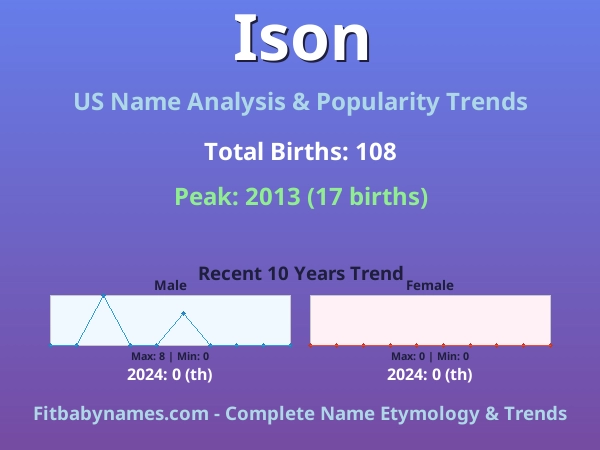 Ison

US Name Analysis & Popularity Trends

Total Births: 108

Peak: 2013 (17 births)

Recent 10 Years Trend

Male

Max: 8 | Min: 0

2024: 0 (th)

Female

Max: 0 | Min: 0

2024: 0 (th)

Fitbabynames.com - Complete Name Etymology & Trends